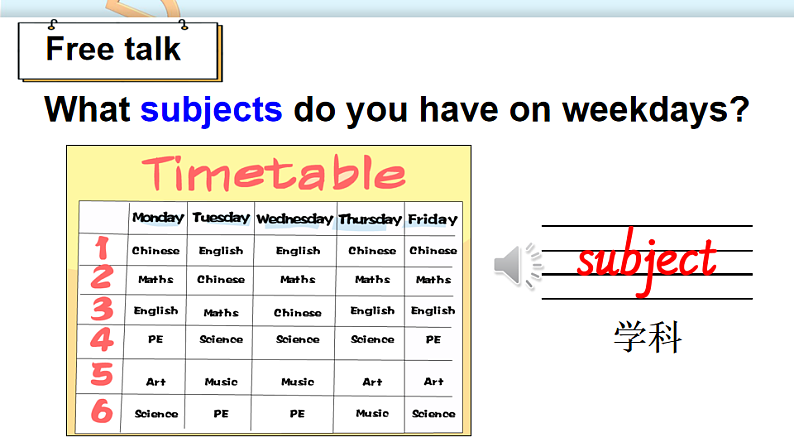 Free talk

What subjects do you have on weekdays?

Timetable

|  | Monday | Tuesday | Wednesday | Thursday | Friday |
|---|---|---|---|---|---|
| 1 | Chinese | English | English | Chinese | Chinese |
| 2 | Maths | Chinese | Maths | Maths | Maths |
| 3 | English | Maths | Chinese | English | English |
| 4 | PE | Science | Science | Science | PE |
| 5 | Art | Music | Music | Art | Art |
| 6 | Science | PE | PE | Music | Science |

subject

学科